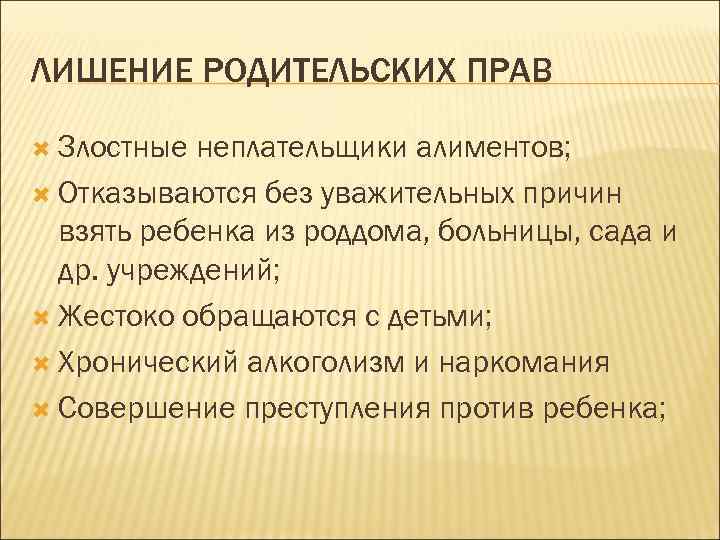 ЛИШЕНИЕ РОДИТЕЛЬСКИХ ПРАВ

Злостные неплательщики алиментов;

Отказываются без уважительных причин взять ребенка из роддома, больницы, сада и др. учреждений;

Жестоко обращаются с детьми;

Хронический алкоголизм и наркомания

Совершение преступления против ребенка;